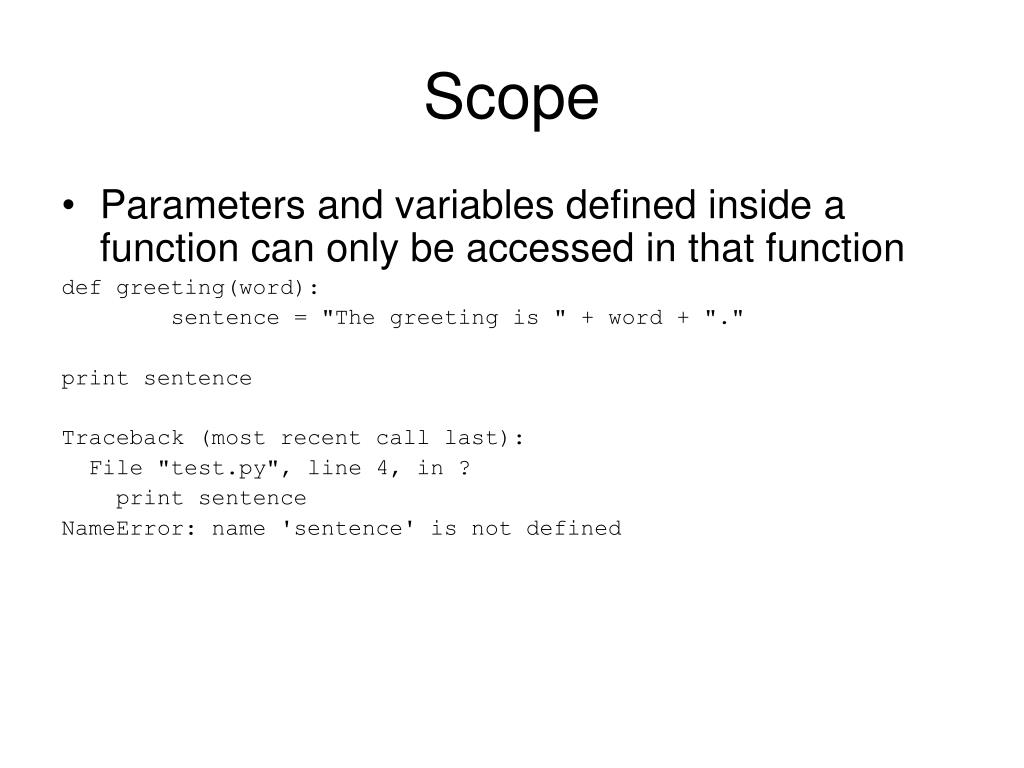 Scope

• Parameters and variables defined inside a function can only be accessed in that function

def greeting(word):
        sentence = "The greeting is " + word + "."

print sentence

Traceback (most recent call last):
  File "test.py", line 4, in ?
    print sentence
NameError: name 'sentence' is not defined